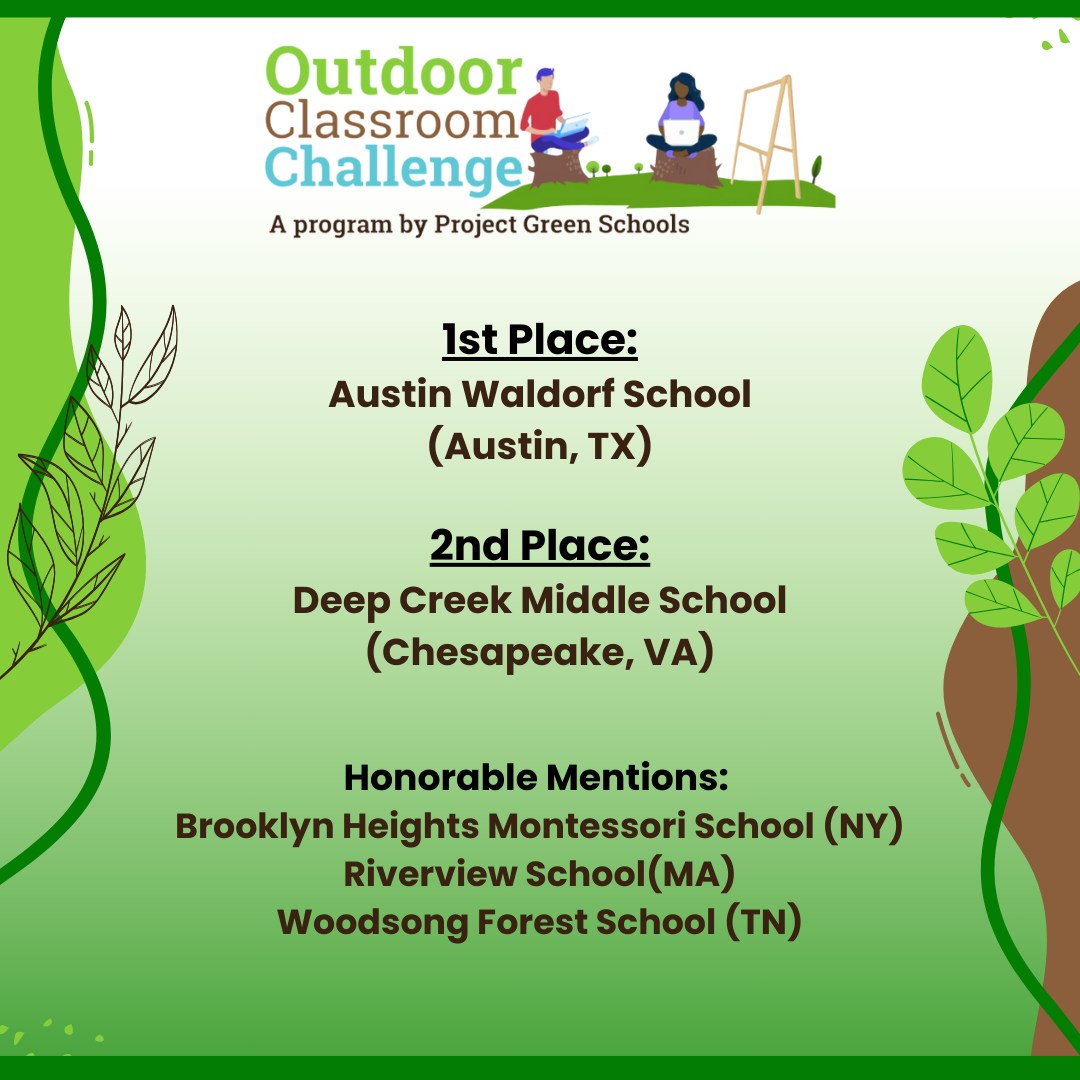 Outdoor Classroom Challenge
A program by Project Green Schools

1st Place:
Austin Waldorf School
(Austin, TX)

2nd Place:
Deep Creek Middle School
(Chesapeake, VA)

Honorable Mentions:
Brooklyn Heights Montessori School (NY)
Riverview School(MA)
Woodsong Forest School (TN)